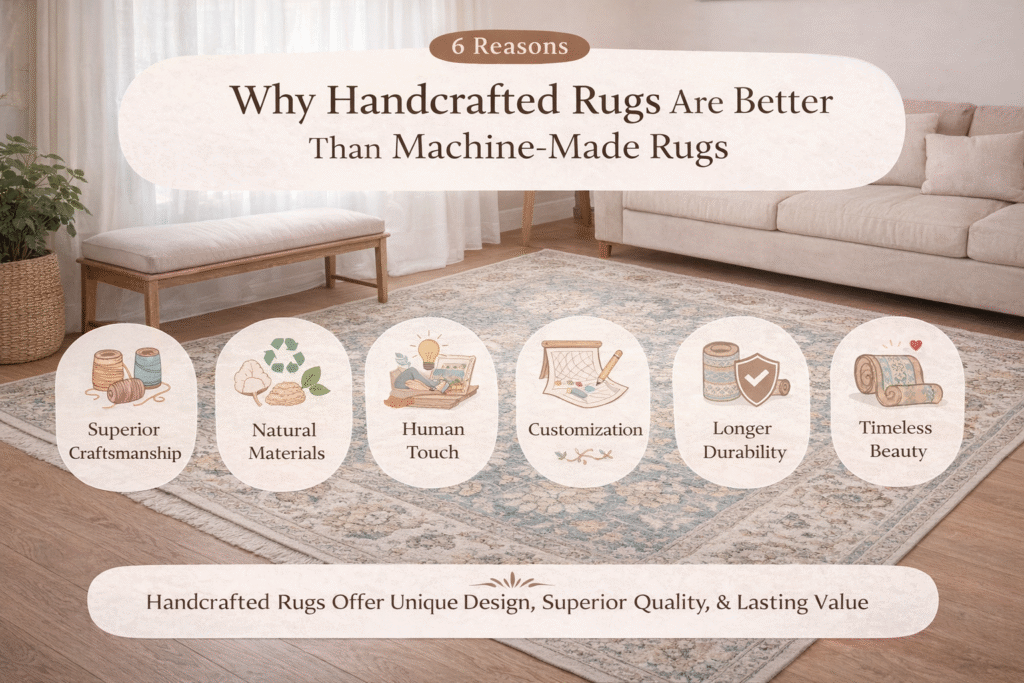 6 Reasons

Why Handcrafted Rugs Are Better Than Machine-Made Rugs

Superior Craftsmanship

Natural Materials

Human Touch

Customization

Longer Durability

Timeless Beauty

Handcrafted Rugs Offer Unique Design, Superior Quality, & Lasting Value